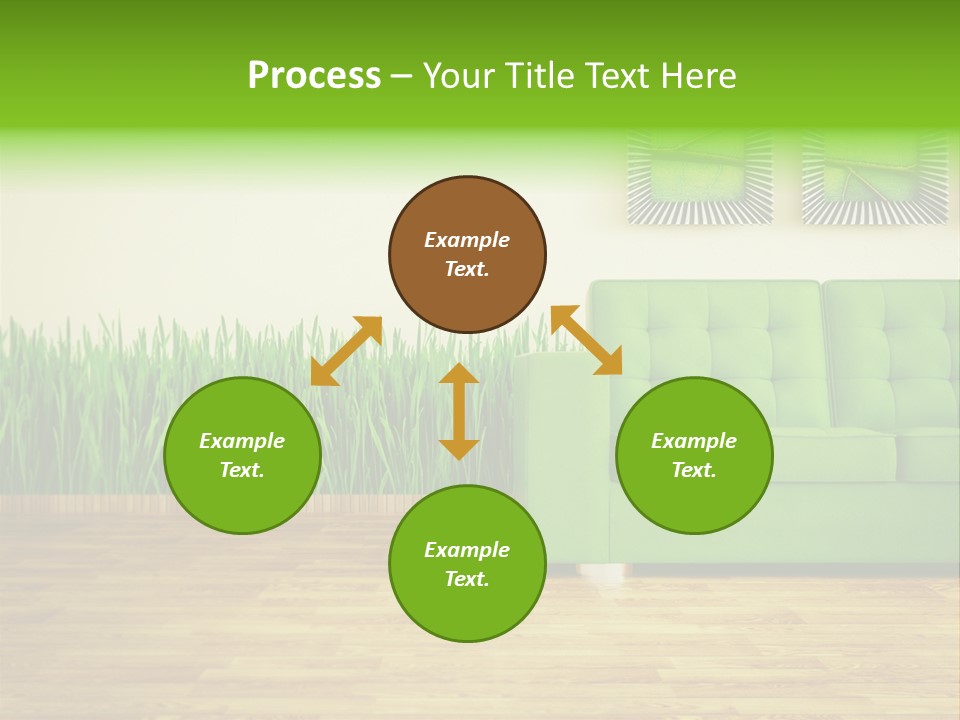 Process – Your Title Text Here

Example Text.

Example Text.

Example Text.

Example Text.